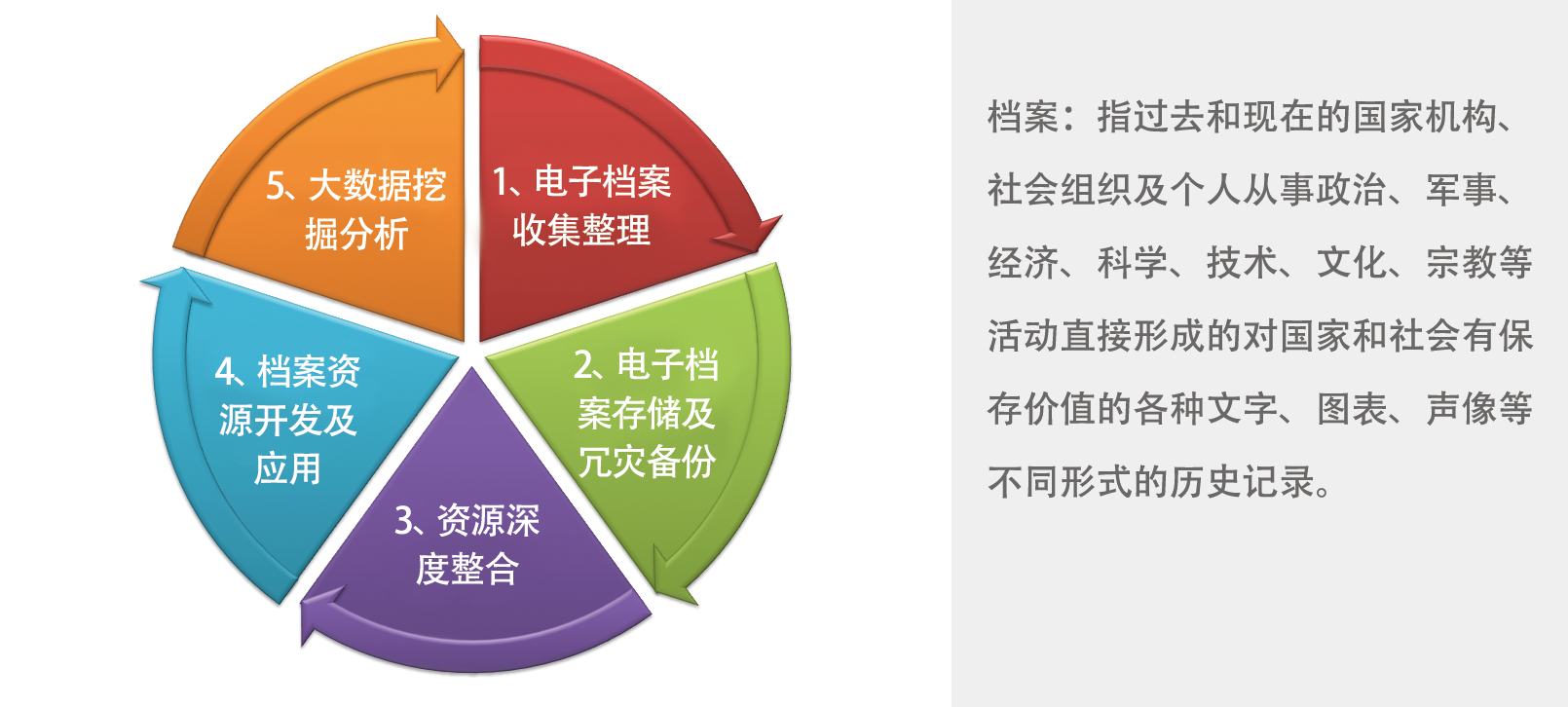 1、电子档案收集整理

2、电子档案存储及冗灾备份

3、资源深度整合

4、档案资源开发及应用

5、大数据挖掘分析

档案：指过去和现在的国家机构、社会组织及个人从事政治、军事、经济、科学、技术、文化、宗教等活动直接形成的对国家和社会有保存价值的各种文字、图表、声像等不同形式的历史记录。